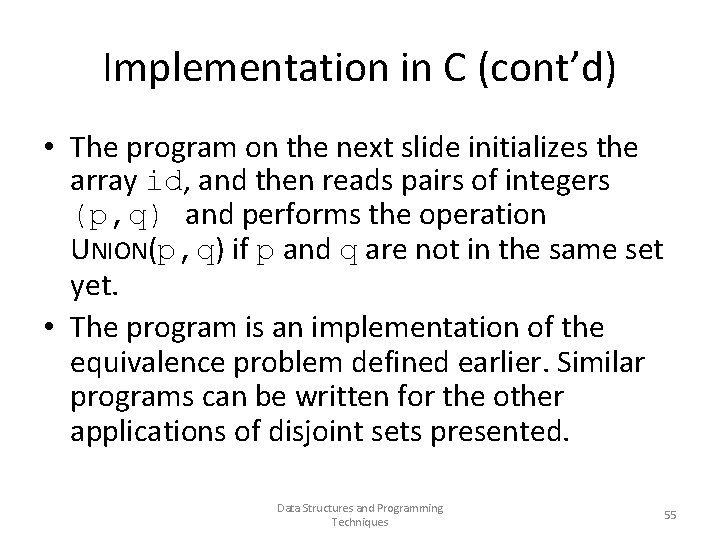 Implementation in C (cont'd)

• The program on the next slide initializes the array id, and then reads pairs of integers (p,q) and performs the operation UNION(p,q) if p and q are not in the same set yet.

• The program is an implementation of the equivalence problem defined earlier. Similar programs can be written for the other applications of disjoint sets presented.

Data Structures and Programming Techniques

55